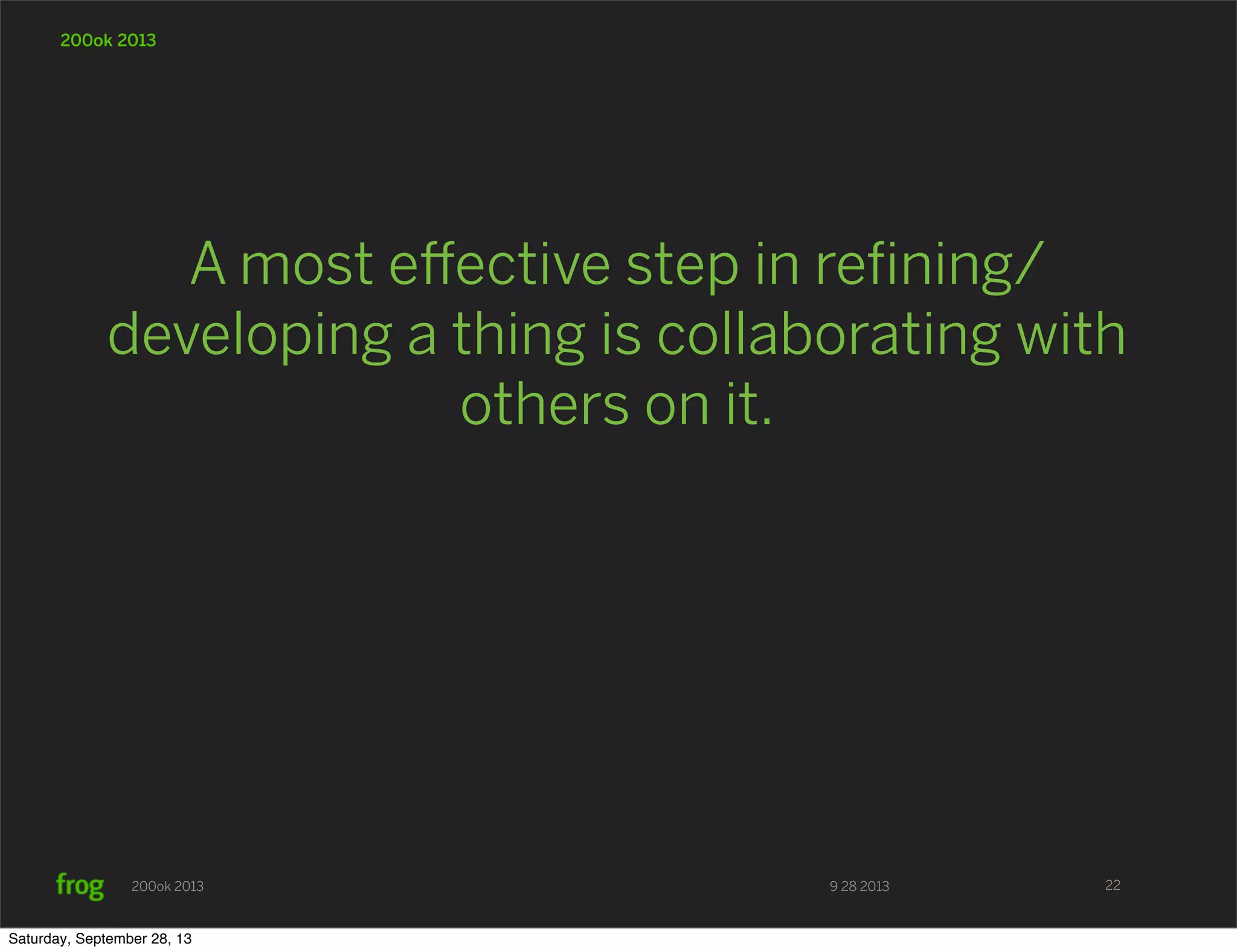 200ok 2013

A most effective step in refining/ developing a thing is collaborating with others on it.

frog 200ok 2013 9 28 2013 22

Saturday, September 28, 13